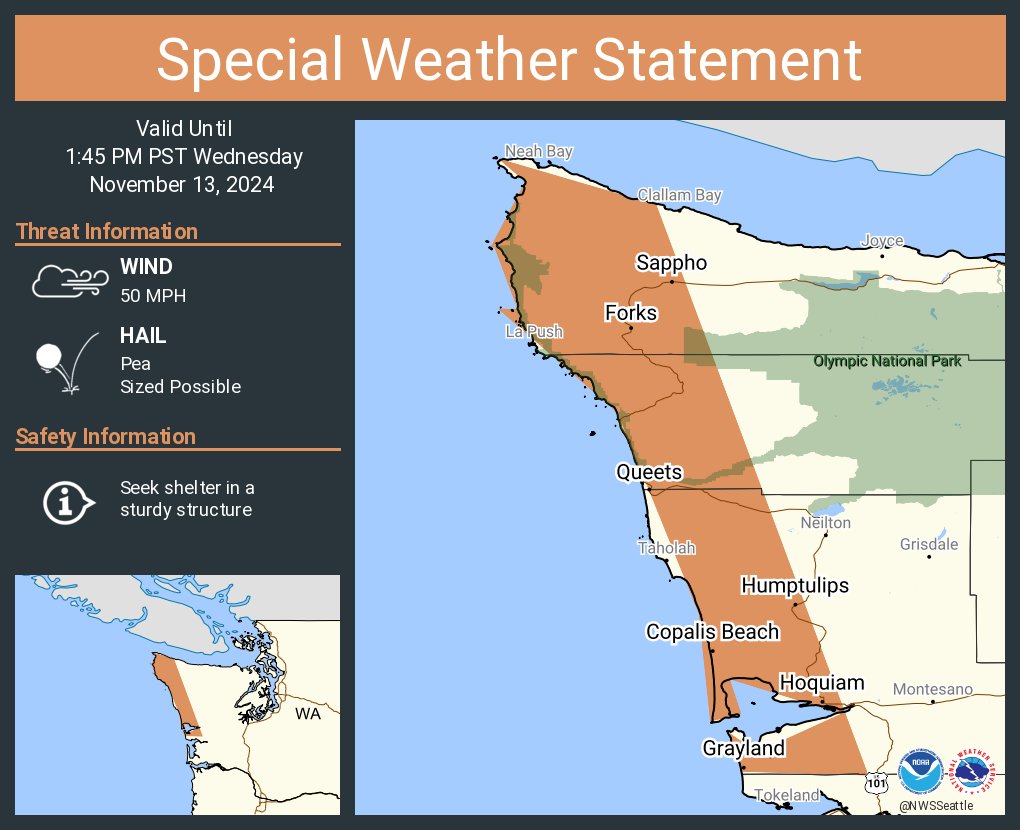 Special Weather Statement

Valid Until
1:45 PM PST Wednesday
November 13, 2024

Threat Information

WIND
50 MPH

HAIL
Pea
Sized Possible

Safety Information

Seek shelter in a sturdy structure

WA

Neah Bay
Clallam Bay
Joyce
Sappho
Forks
La Push
Olympic National Park
Queets
Neilton
Taholah
Grisdale
Humptulips
Copalis Beach
Hoquiam
Montesano
Grayland
Tokeland
101
NOAA
NATIONAL WEATHER SERVICE
@NWSSeattle